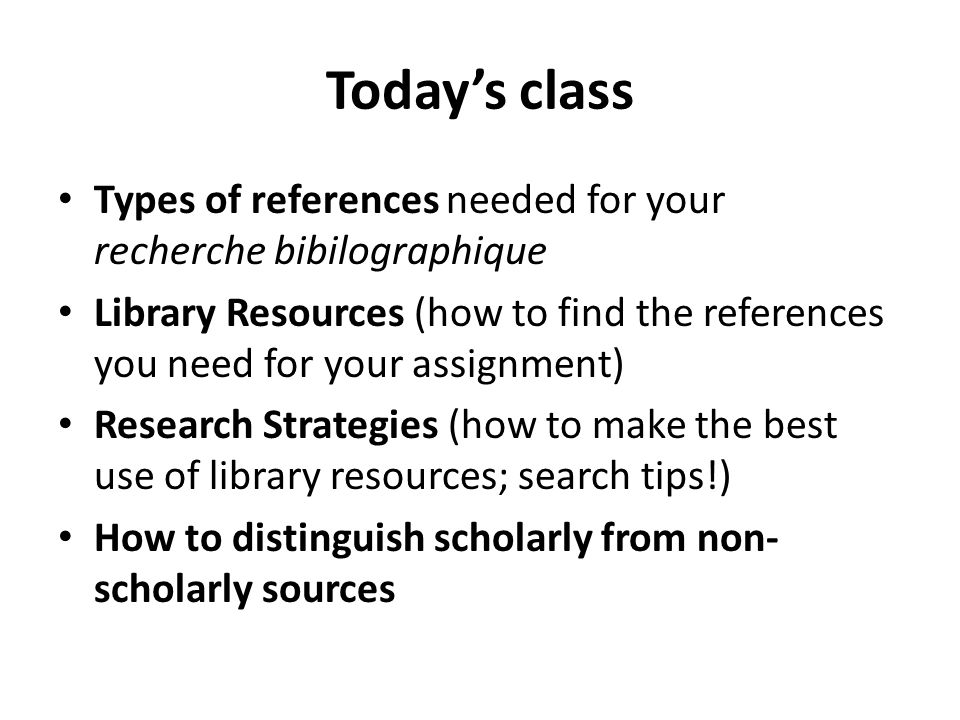 Today's class

• Types of references needed for your recherche bibilographique
• Library Resources (how to find the references you need for your assignment)
• Research Strategies (how to make the best use of library resources; search tips!)
• How to distinguish scholarly from non-scholarly sources